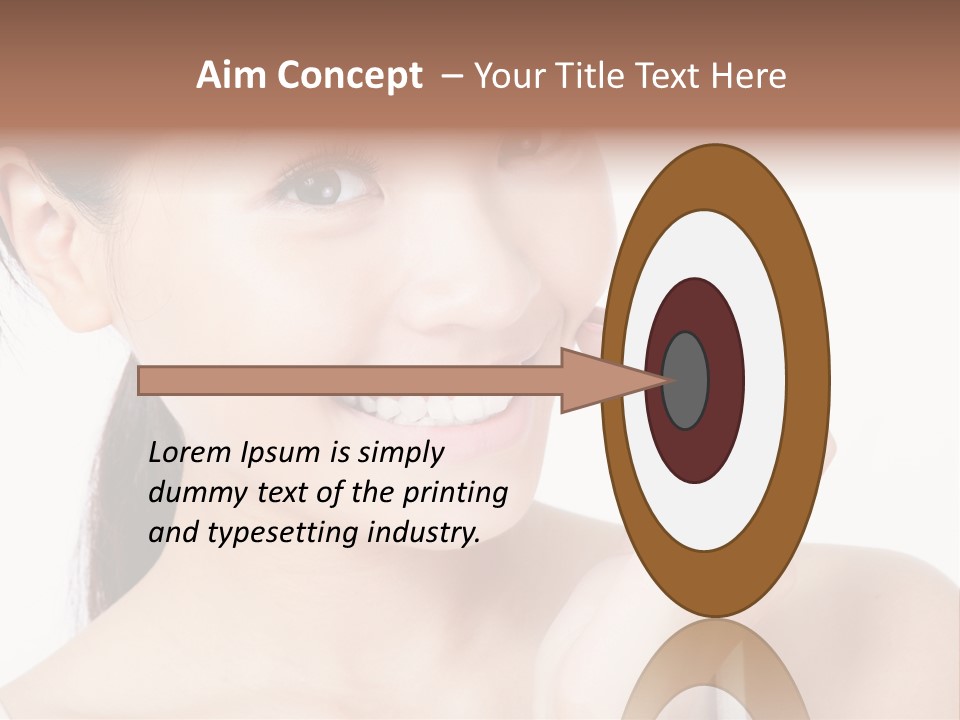 Aim Concept – Your Title Text Here

Lorem Ipsum is simply dummy text of the printing and typesetting industry.